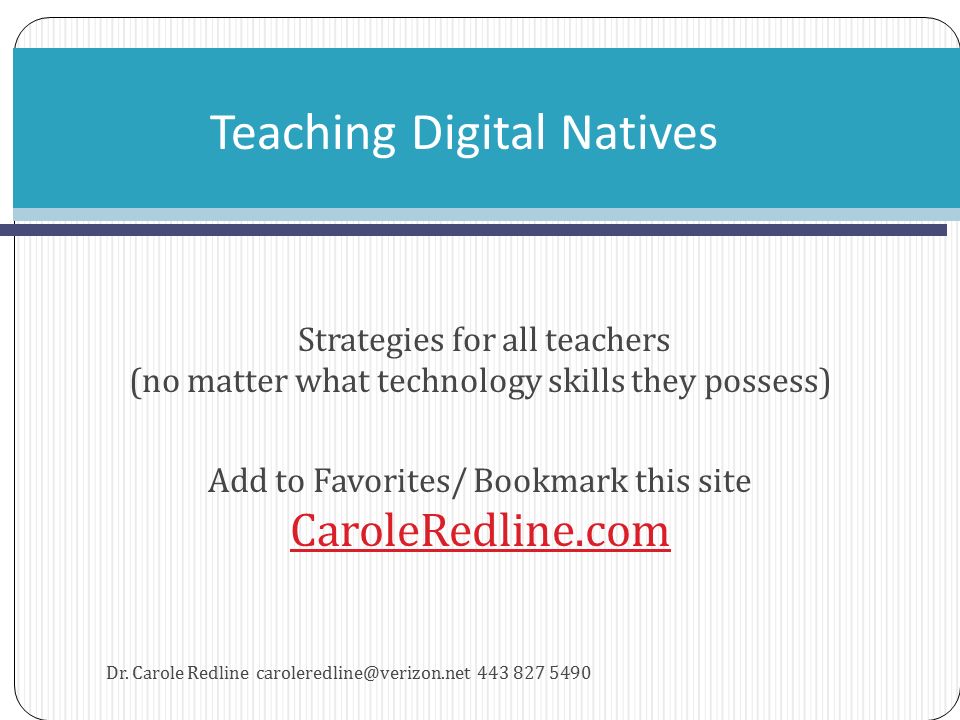 Teaching Digital Natives

Strategies for all teachers
(no matter what technology skills they possess)

Add to Favorites/ Bookmark this site
CaroleRedline.com

Dr. Carole Redline caroleredline@verizon.net 443 827 5490